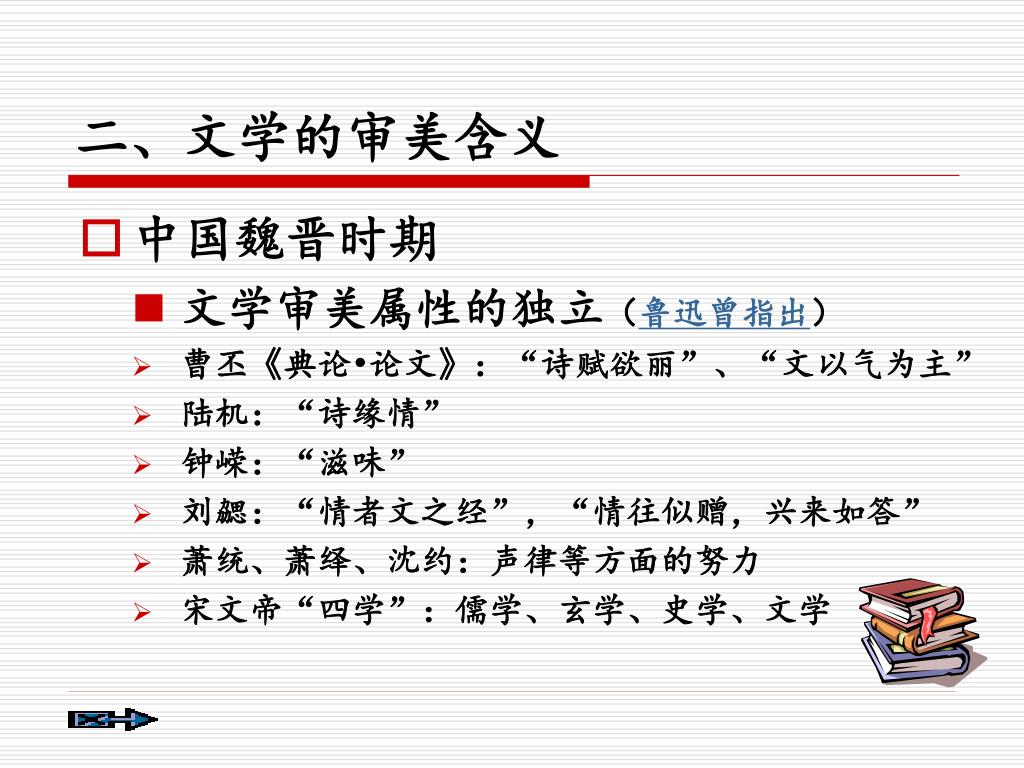 二、文学的审美含义

中国魏晋时期

文学审美属性的独立（鲁迅曾指出）

曹丕《典论•论文》：“诗赋欲丽”、“文以气为主”

陆机：“诗缘情”

钟嵘：“滋味”

刘勰：“情者文之经”，“情往似赠，兴来如答”

萧统、萧绎、沈约：声律等方面的努力

宋文帝“四学”：儒学、玄学、史学、文学